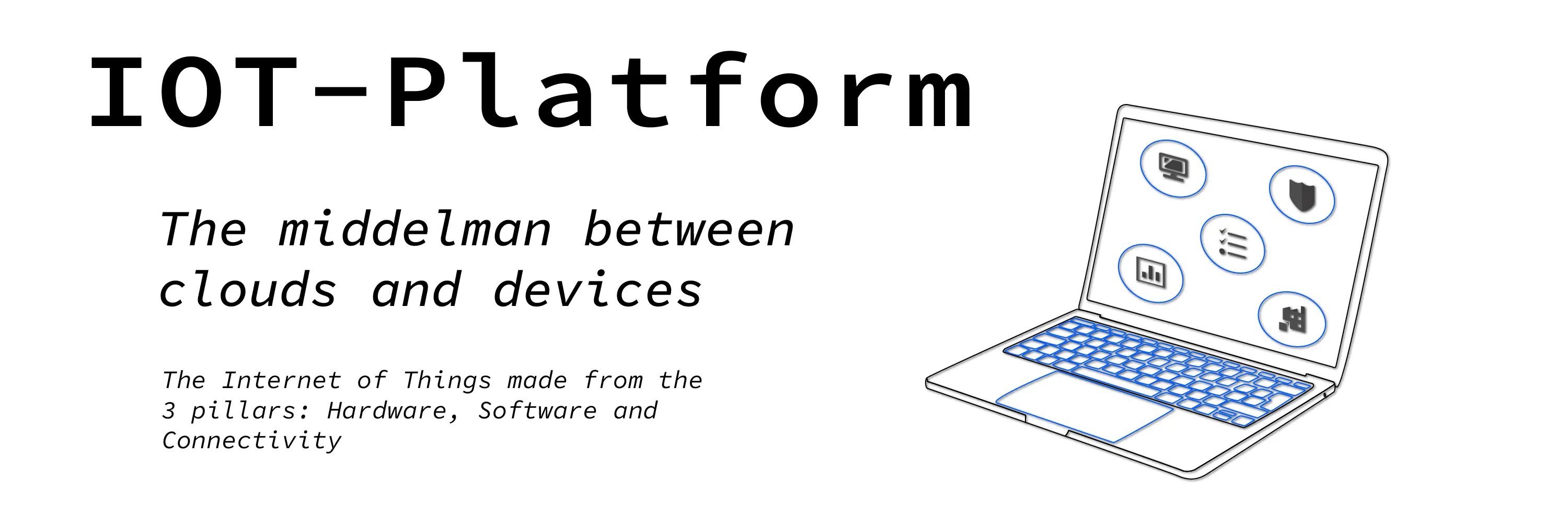 IOT-Platform

The middelman between clouds and devices

The Internet of Things made from the 3 pillars: Hardware, Software and Connectivity